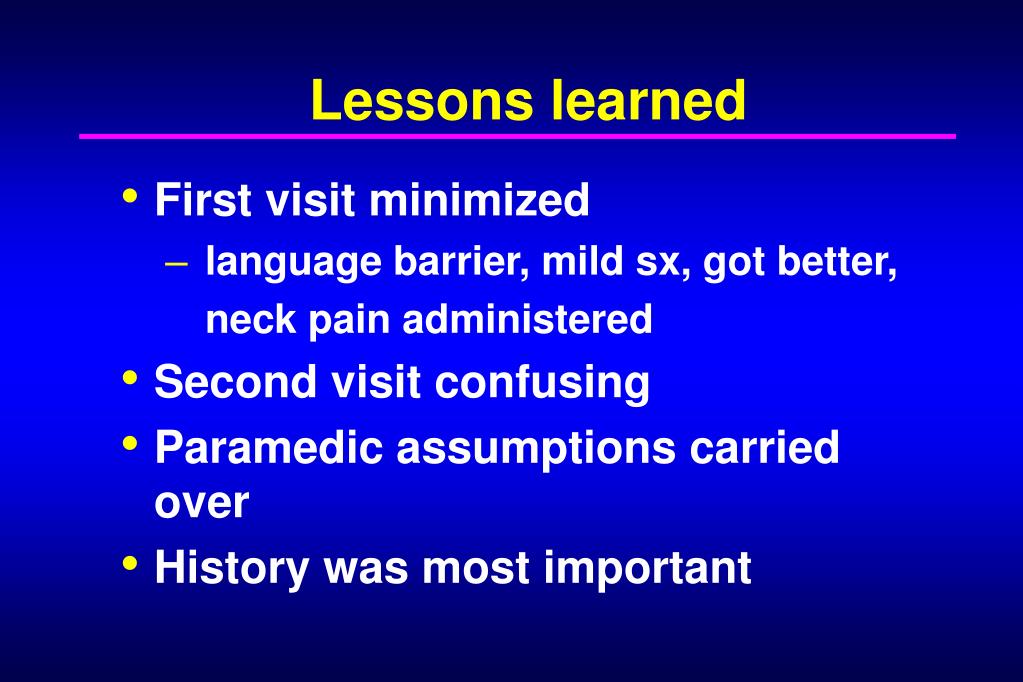 Lessons learned

• First visit minimized
  – language barrier, mild sx, got better, neck pain administered
• Second visit confusing
• Paramedic assumptions carried over
• History was most important